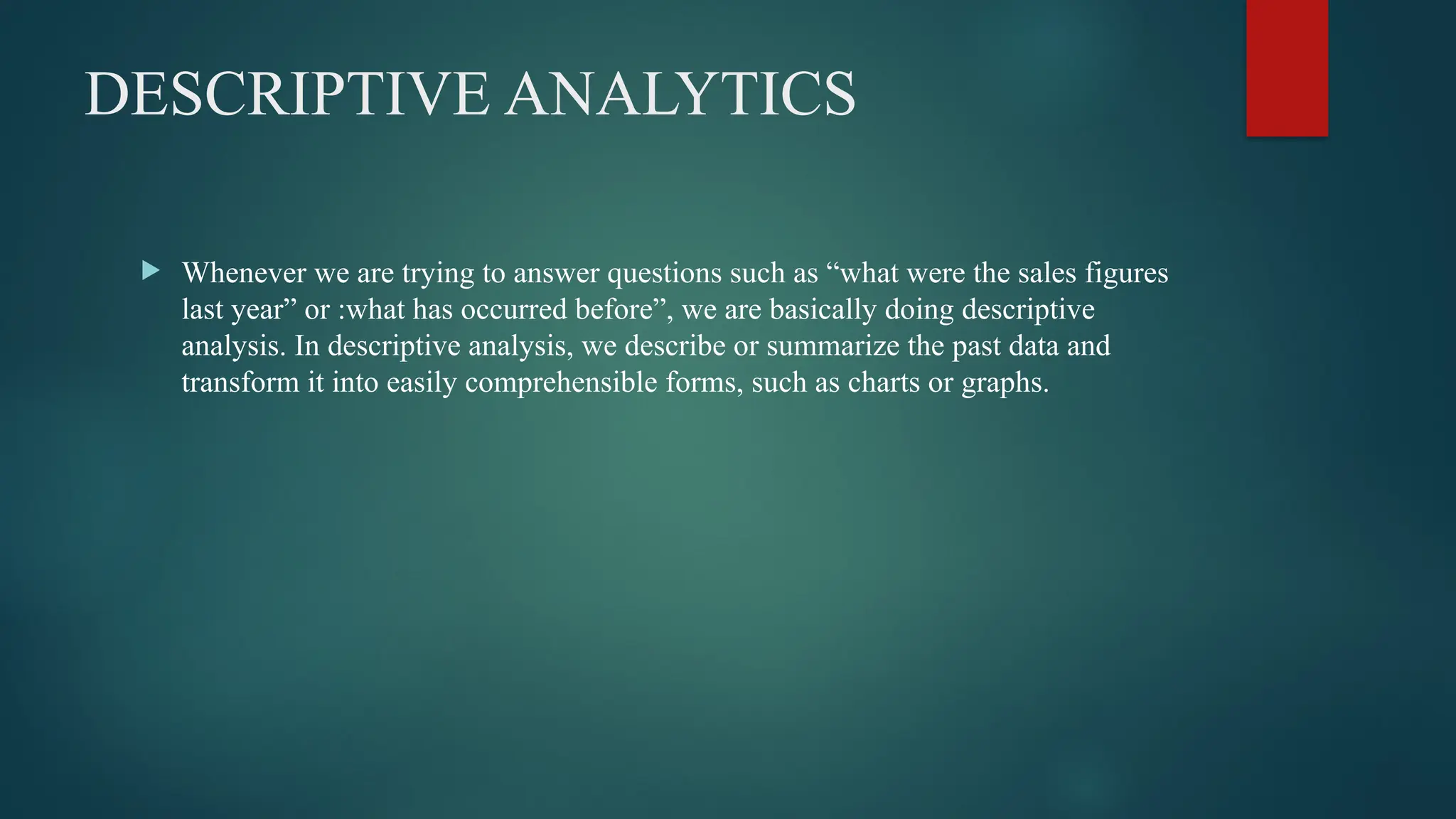 DESCRIPTIVE ANALYTICS

Whenever we are trying to answer questions such as “what were the sales figures last year” or :what has occurred before”, we are basically doing descriptive analysis. In descriptive analysis, we describe or summarize the past data and transform it into easily comprehensible forms, such as charts or graphs.